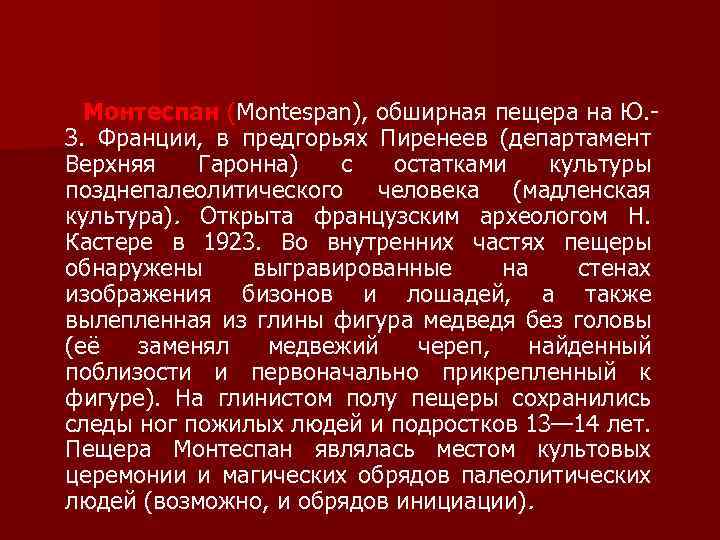 Монтеспан (Montespan), обширная пещера на Ю.-З. Франции, в предгорьях Пиренеев (департамент Верхняя Гаронна) с остатками культуры позднепалеолитического человека (мадленская культура). Открыта французским археологом Н. Кастере в 1923. Во внутренних частях пещеры обнаружены выгравированные на стенах изображения бизонов и лошадей, а также вылепленная из глины фигура медведя без головы (её заменял медвежий череп, найденный поблизости и первоначально прикрепленный к фигуре). На глинистом полу пещеры сохранились следы ног пожилых людей и подростков 13—14 лет. Пещера Монтеспан являлась местом культовых церемонии и магических обрядов палеолитических людей (возможно, и обрядов инициации).